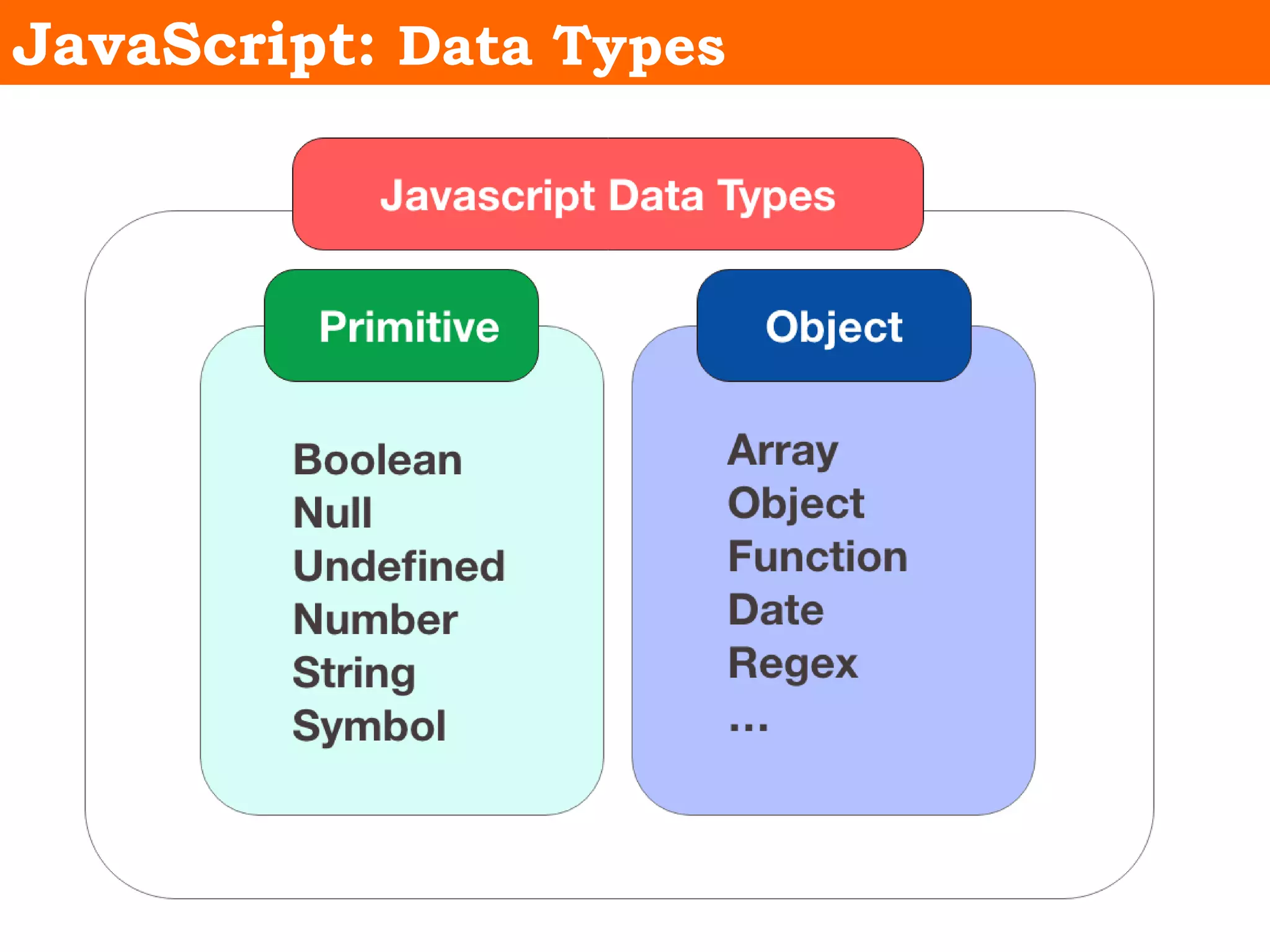 JavaScript: Data Types

Javascript Data Types

Primitive

Boolean
Null
Undefined
Number
String
Symbol

Object

Array
Object
Function
Date
Regex
...